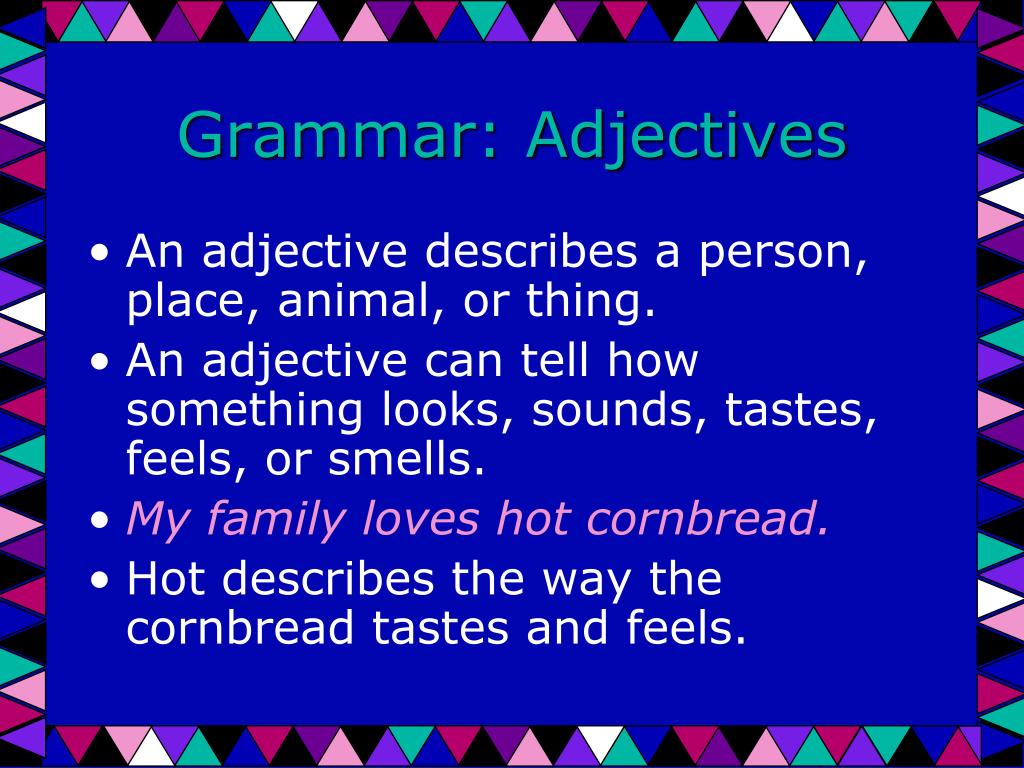 Grammar: Adjectives

• An adjective describes a person, place, animal, or thing.

• An adjective can tell how something looks, sounds, tastes, feels, or smells.

• My family loves hot cornbread.

• Hot describes the way the cornbread tastes and feels.